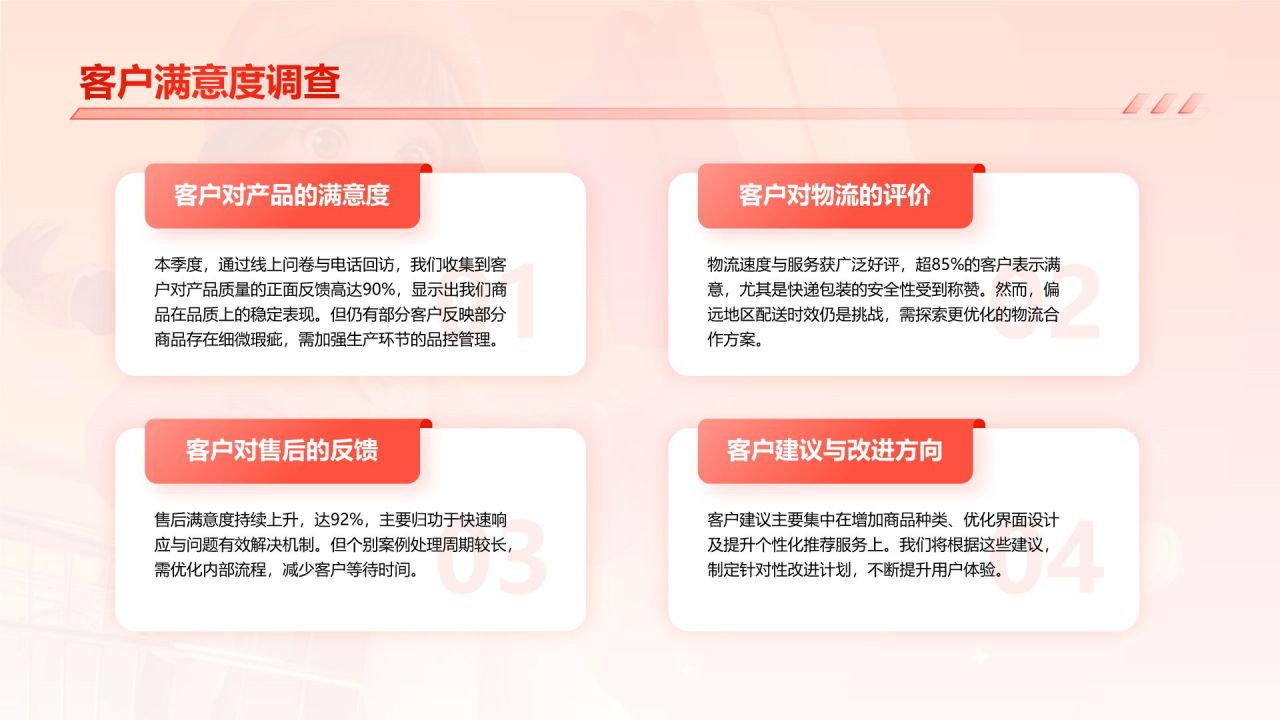 客户满意度调查

客户对产品的满意度

本季度，通过线上问卷与电话回访，我们收集到客户对产品质量的正面反馈高达90%，显示出我们商品在品质上的稳定表现。但仍有部分客户反映部分商品存在细微瑕疵，需加强生产环节的品控管理。

01

客户对物流的评价

物流速度与服务获广泛好评，超85%的客户表示满意，尤其是快递包装的安全性受到称赞。然而，偏远地区配送时效仍是挑战，需探索更优化的物流合作方案。

02

客户对售后的反馈

售后满意度持续上升，达92%，主要归功于快速响应与问题有效解决机制。但个别案例处理周期较长，需优化内部流程，减少客户等待时间。

03

客户建议与改进方向

客户建议主要集中在增加商品种类、优化界面设计及提升个性化推荐服务上。我们将根据这些建议，制定针对性改进计划，不断提升用户体验。

04